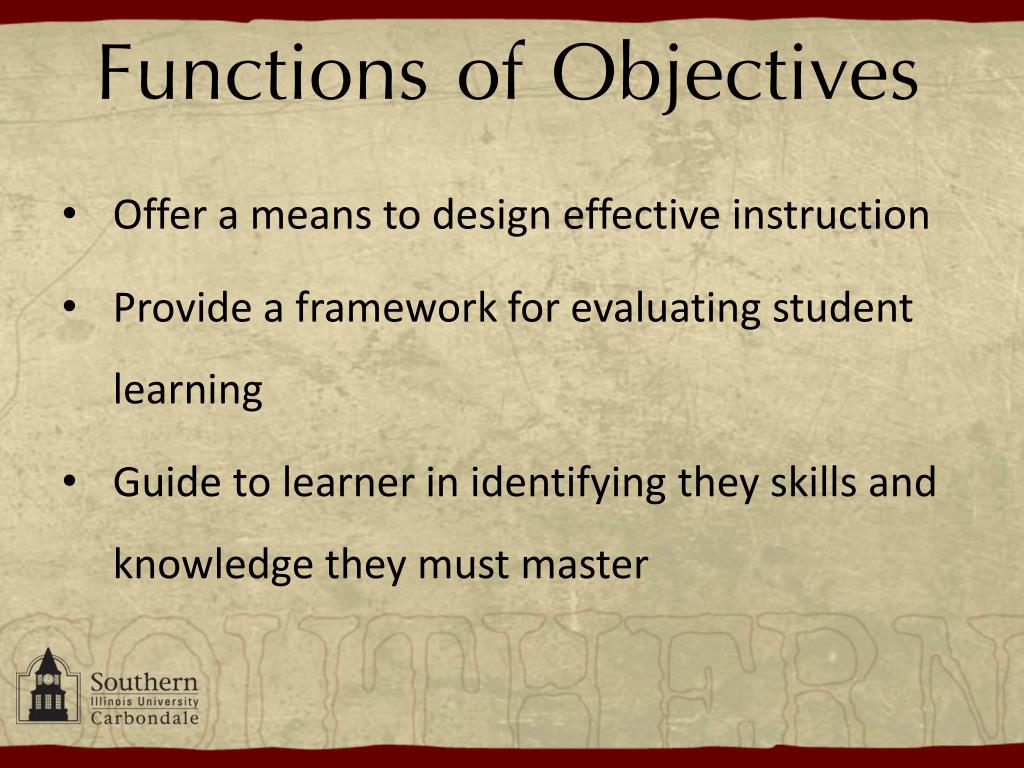 Functions of Objectives

• Offer a means to design effective instruction

• Provide a framework for evaluating student learning

• Guide to learner in identifying they skills and knowledge they must master

SOUTHERN

Southern
Illinois University
Carbondale